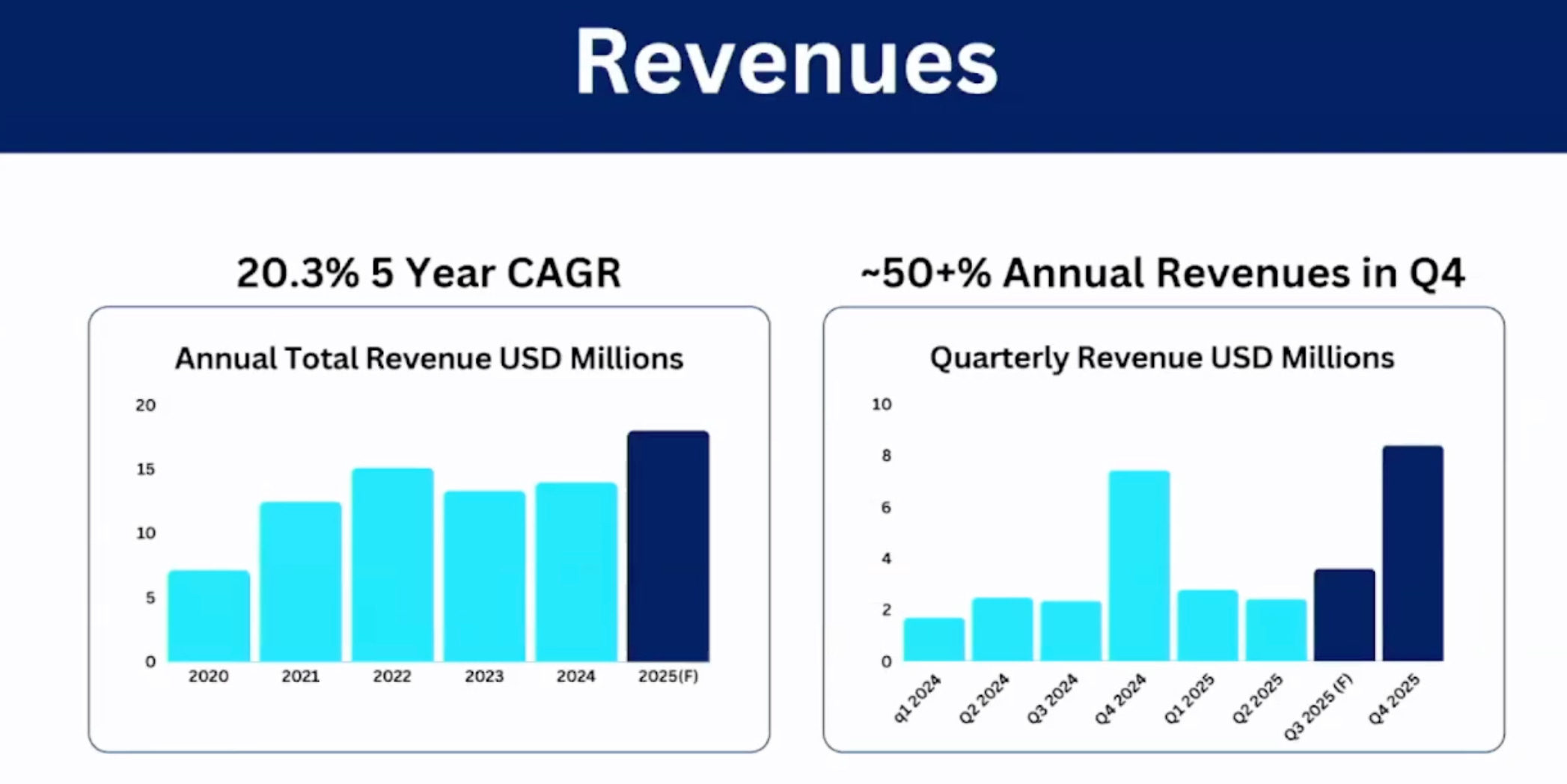 Revenues

20.3% 5 Year CAGR

Annual Total Revenue USD Millions

20
15
10
5
0

2020 2021 2022 2023 2024 2025(F)

~50+% Annual Revenues in Q4

Quarterly Revenue USD Millions

10
8
6
4
2
0

q1 2024 Q2 2024 Q3 2024 Q4 2024 Q1 2025 Q2 2025 Q3 2025 (F) Q4 2025